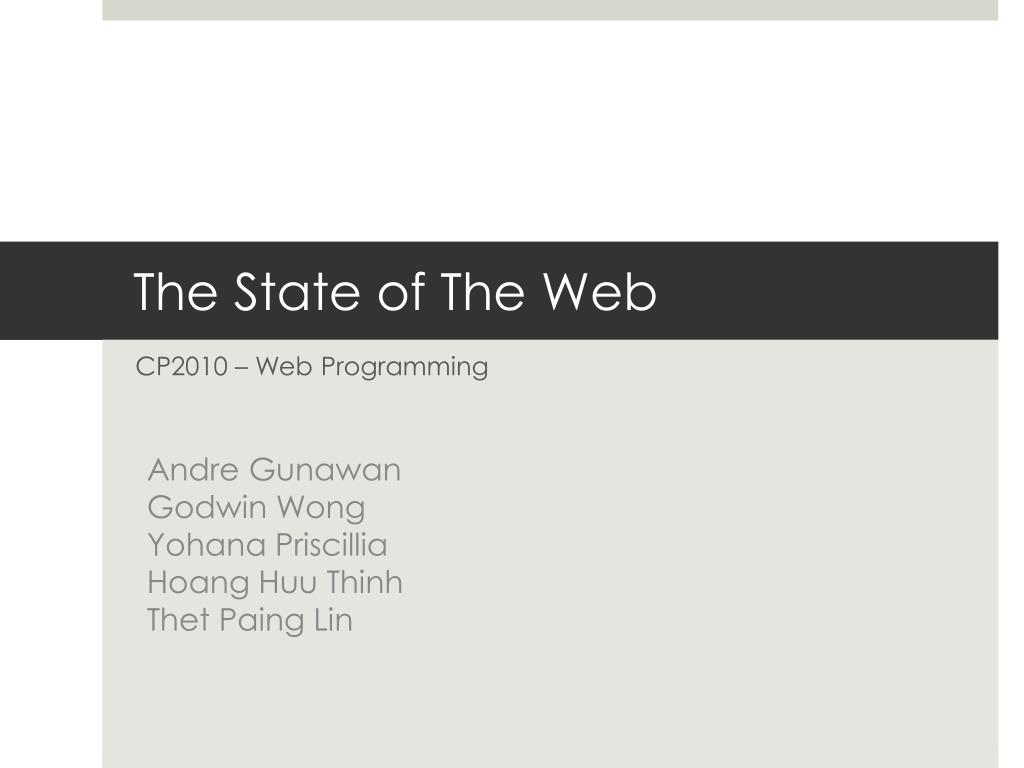 The State of The Web

CP2010 – Web Programming

Andre Gunawan
Godwin Wong
Yohana Priscillia
Hoang Huu Thinh
Thet Paing Lin